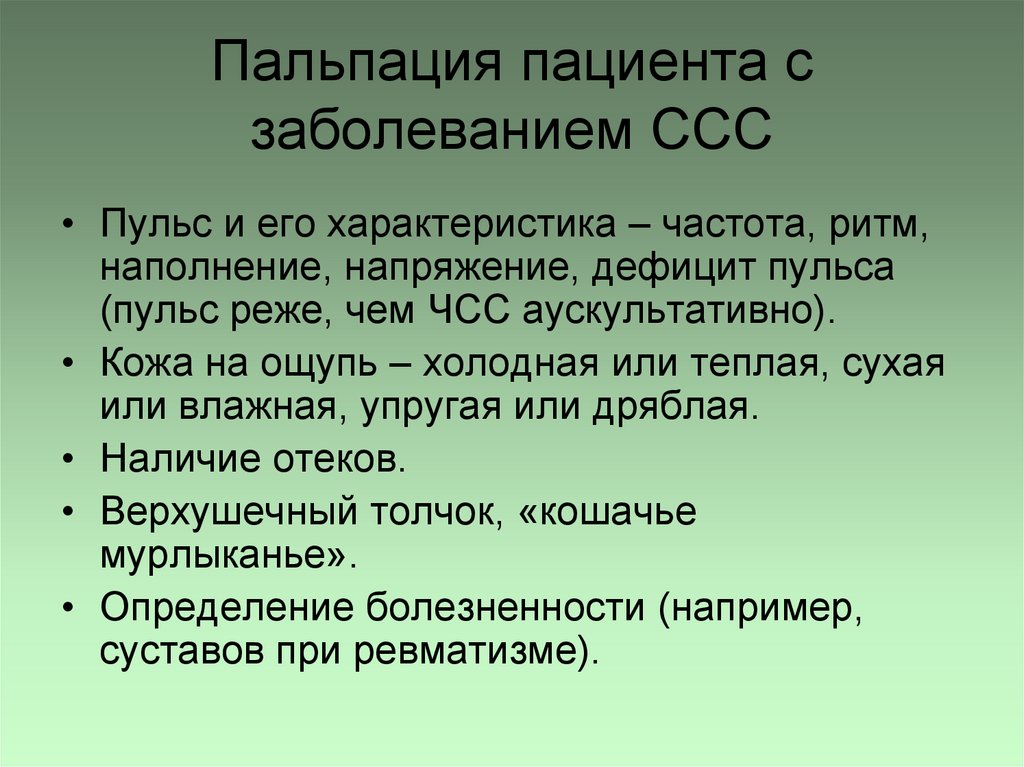 Пальпация пациента с заболеванием ССС

• Пульс и его характеристика – частота, ритм, наполнение, напряжение, дефицит пульса (пульс реже, чем ЧСС аускультативно).
• Кожа на ощупь – холодная или теплая, сухая или влажная, упругая или дряблая.
• Наличие отеков.
• Верхушечный толчок, «кошачье мурлыканье».
• Определение болезненности (например, суставов при ревматизме).